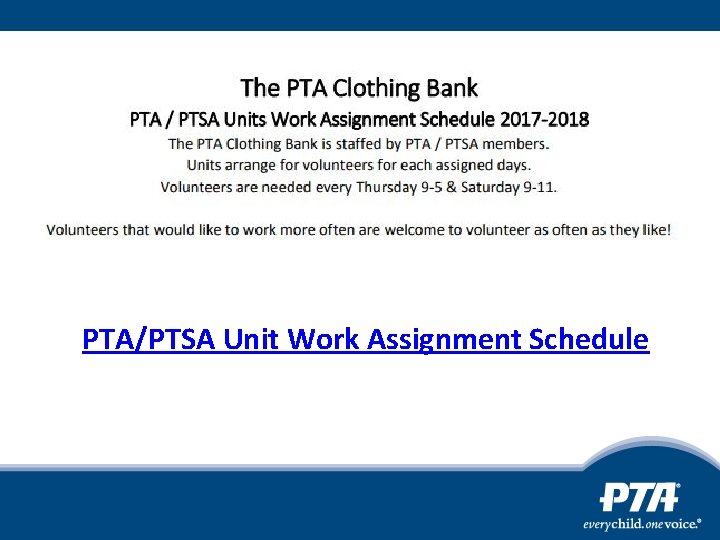 The PTA Clothing Bank

PTA / PTSA Units Work Assignment Schedule 2017-2018

The PTA Clothing Bank is staffed by PTA / PTSA members.
Units arrange for volunteers for each assigned days.
Volunteers are needed every Thursday 9-5 & Saturday 9-11.

Volunteers that would like to work more often are welcome to volunteer as often as they like!

PTA/PTSA Unit Work Assignment Schedule

PTA®
everychild.onevoice.®